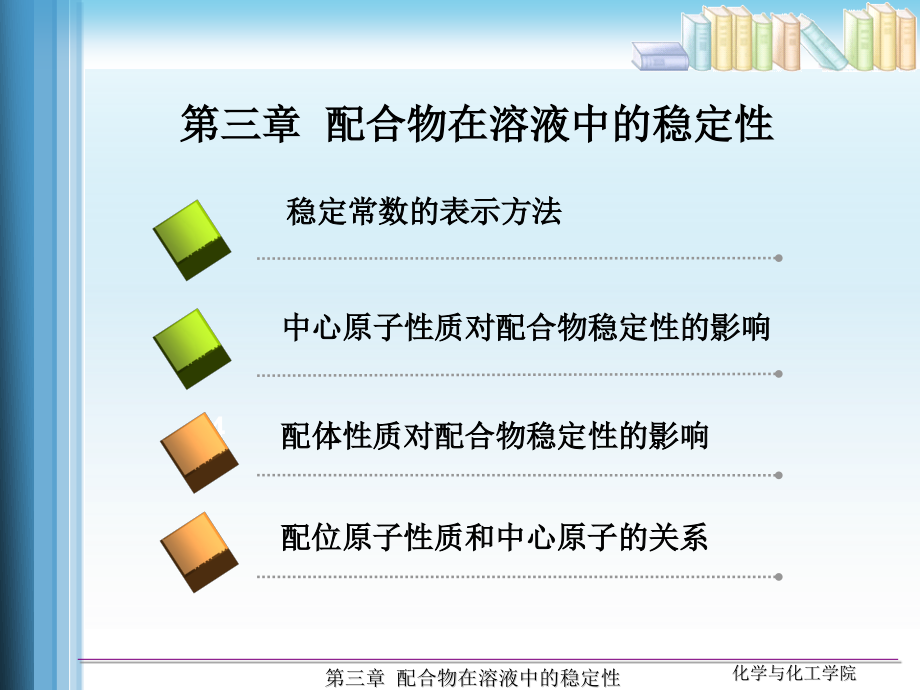 第三章 配合物在溶液中的稳定性

稳定常数的表示方法

中心原子性质对配合物稳定性的影响

配体性质对配合物稳定性的影响

配位原子性质和中心原子的关系

第三章 配合物在溶液中的稳定性

化学与化工学院